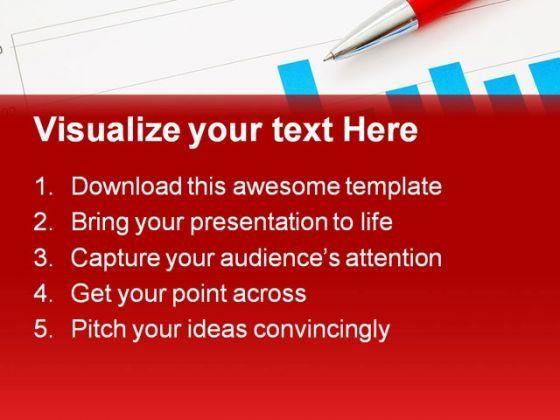 Visualize your text Here

1. Download this awesome template
2. Bring your presentation to life
3. Capture your audience's attention
4. Get your point across
5. Pitch your ideas convincingly